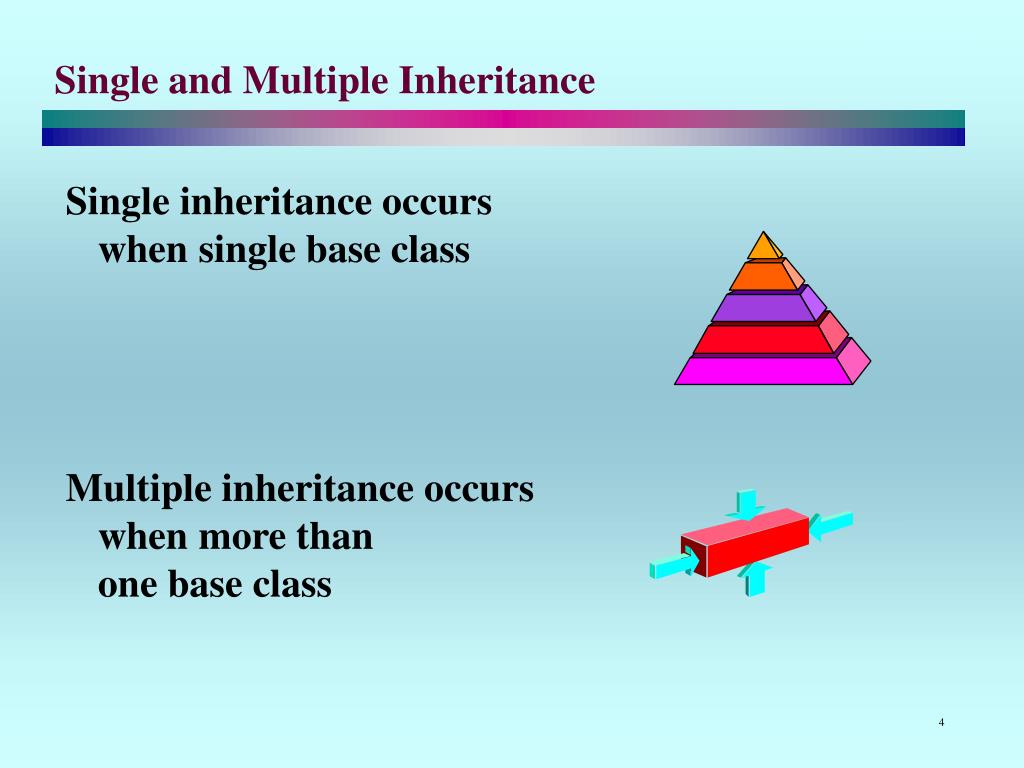 Single and Multiple Inheritance

Single inheritance occurs when single base class

Multiple inheritance occurs when more than one base class

4